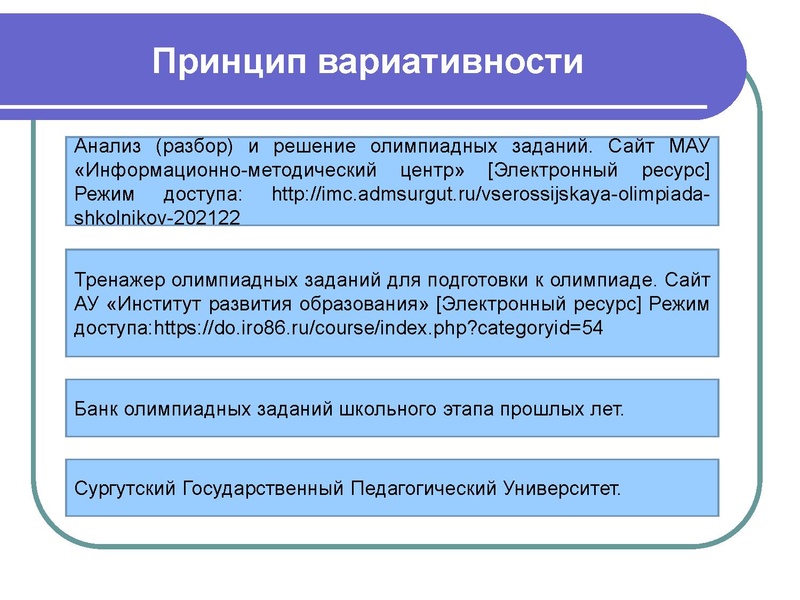 Принцип вариативности

Анализ (разбор) и решение олимпиадных заданий. Сайт МАУ «Информационно-методический центр» [Электронный ресурс] Режим доступа: http://imc.admsurgut.ru/vserossijskaya-olimpiada-shkolnikov-202122

Тренажер олимпиадных заданий для подготовки к олимпиаде. Сайт АУ «Институт развития образования» [Электронный ресурс] Режим доступа:https://do.iro86.ru/course/index.php?categoryid=54

Банк олимпиадных заданий школьного этапа прошлых лет.

Сургутский Государственный Педагогический Университет.